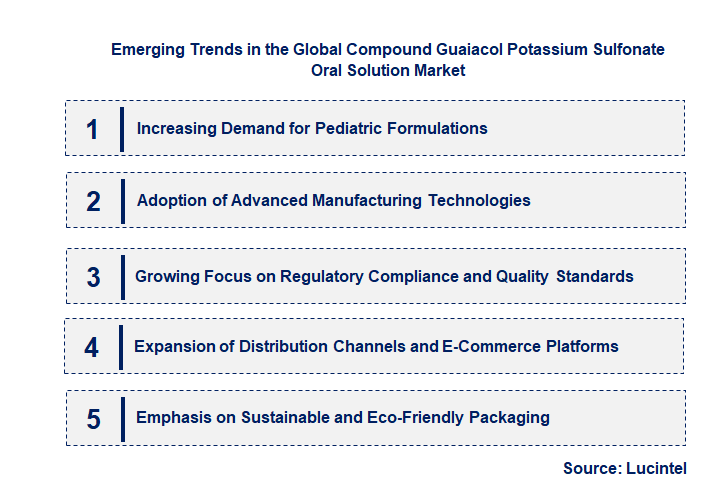 Emerging Trends in the Global Compound Guaiacol Potassium Sulfonate Oral Solution Market

1 Increasing Demand for Pediatric Formulations

2 Adoption of Advanced Manufacturing Technologies

3 Growing Focus on Regulatory Compliance and Quality Standards

4 Expansion of Distribution Channels and E-Commerce Platforms

5 Emphasis on Sustainable and Eco-Friendly Packaging

Source: Lucintel